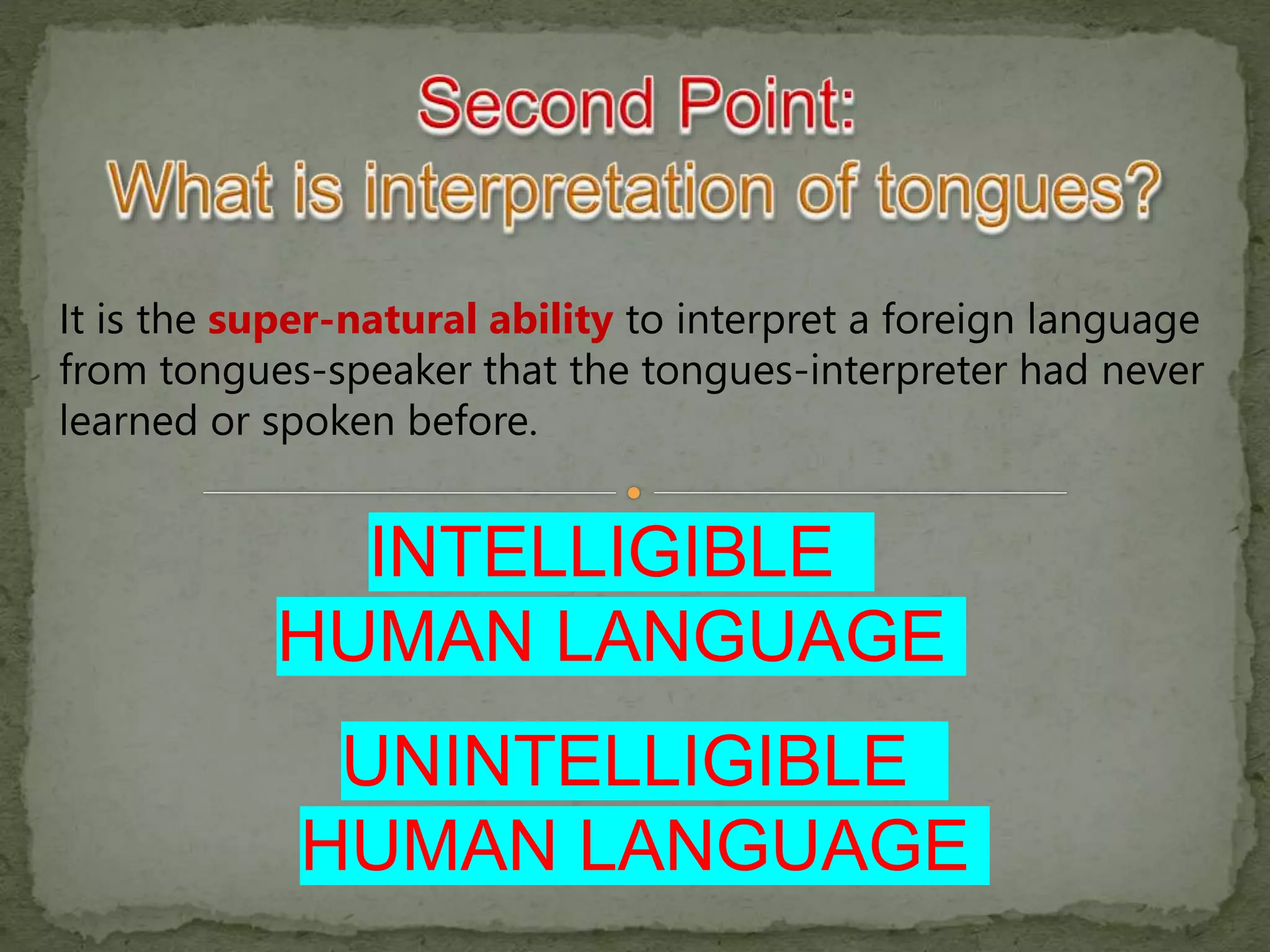 Second Point:
What is interpretation of tongues?

It is the super-natural ability to interpret a foreign language from tongues-speaker that the tongues-interpreter had never learned or spoken before.

INTELLIGIBLE
HUMAN LANGUAGE

UNINTELLIGIBLE
HUMAN LANGUAGE